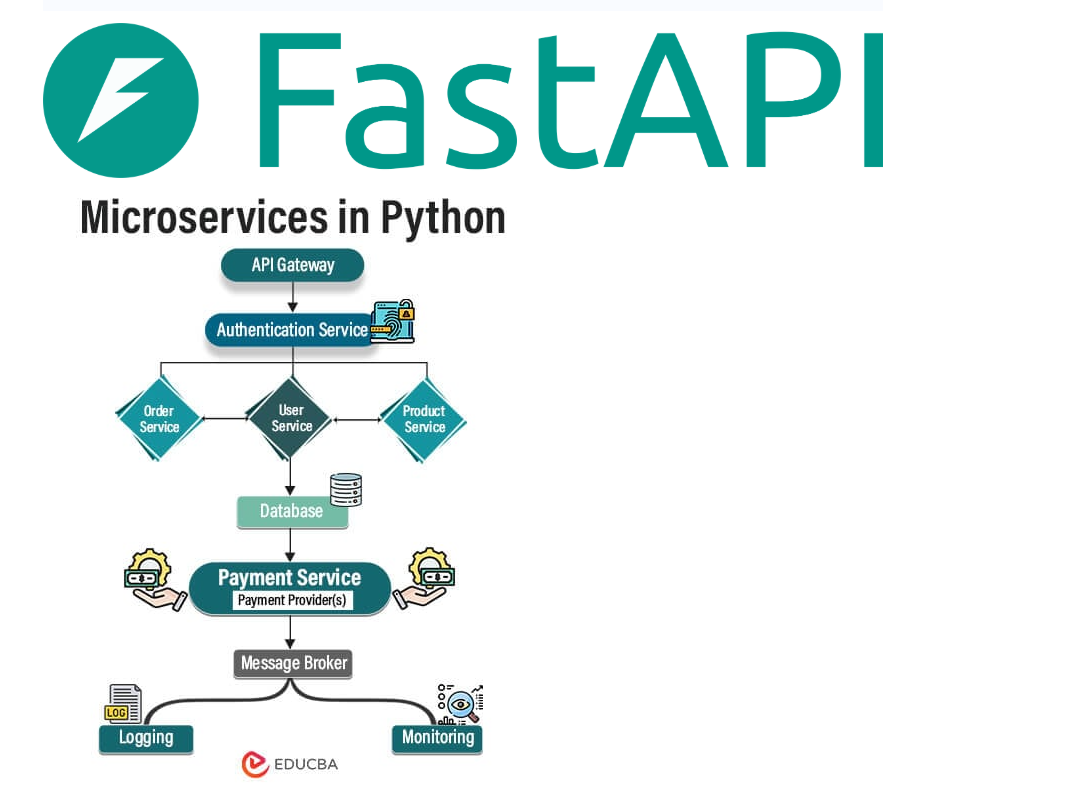 FastAPI

Microservices in Python

API Gateway

Authentication Service

Order Service

User Service

Product Service

Database

Payment Service

Payment Provider(s)

Message Broker

LOG

Logging

Monitoring

EDUCBA